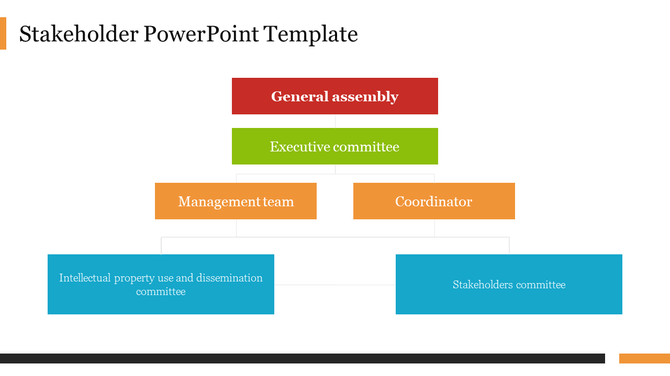 Stakeholder PowerPoint Template

General assembly

Executive committee

Management team

Coordinator

Intellectual property use and dissemination committee

Stakeholders committee